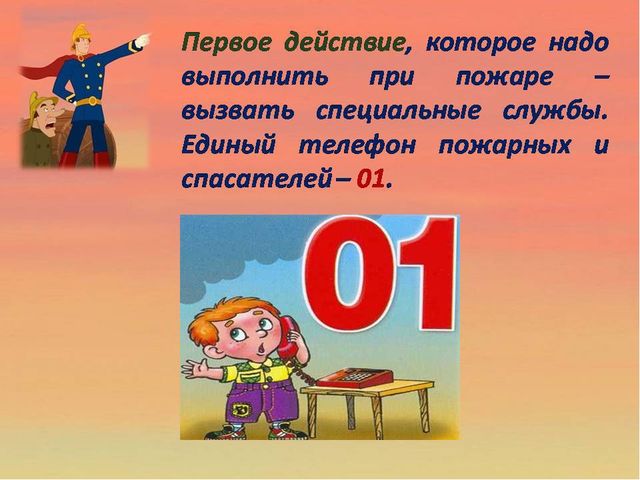 Первое действие, которое надо выполнить при пожаре – вызвать специальные службы. Единый телефон пожарных и спасателей – 01.

01